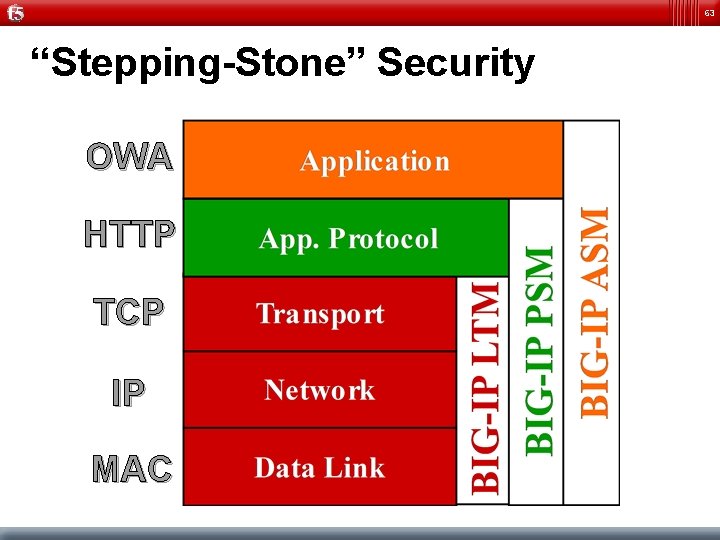 f5

63

“Stepping-Stone” Security

OWA

HTTP

TCP

IP

MAC

Application

App. Protocol

Transport

Network

Data Link

BIG-IP LTM

BIG-IP PSM

BIG-IP ASM